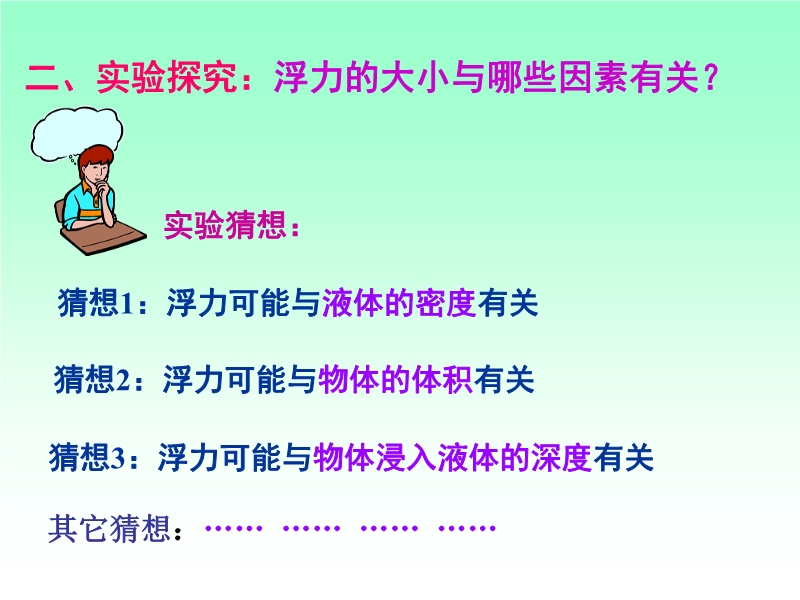 二、实验探究：浮力的大小与哪些因素有关？

实验猜想：

猜想1：浮力可能与液体的密度有关

猜想2：浮力可能与物体的体积有关

猜想3：浮力可能与物体浸入液体的深度有关

其它猜想：…… …… …… ……